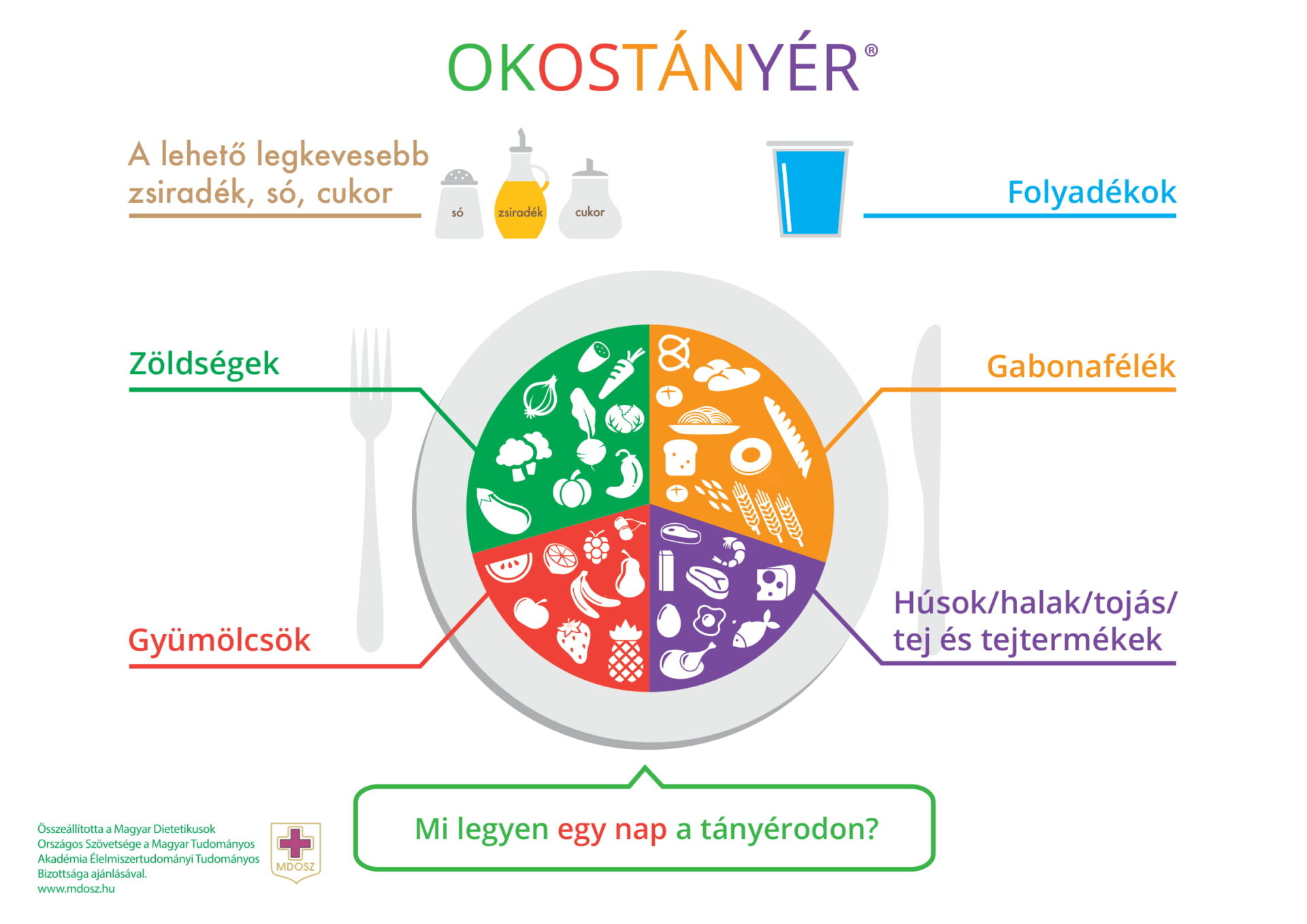 OKOSTÁNYÉR®

A lehető legkevesebb zsiradék, só, cukor

só

zsiradék

cukor

Folyadékok

Zöldségek

Gabonafélék

Gyümölcsök

Húsok/halak/tojás/ tej és tejtermékek

Mi legyen egy nap a tányérodon?

Összeállította a Magyar Dietetikusok Országos Szövetsége a Magyar Tudományos Akadémia Élelmiszertudományi Tudományos Bizottsága ajánlásával.
www.mdosz.hu

MDOSZ